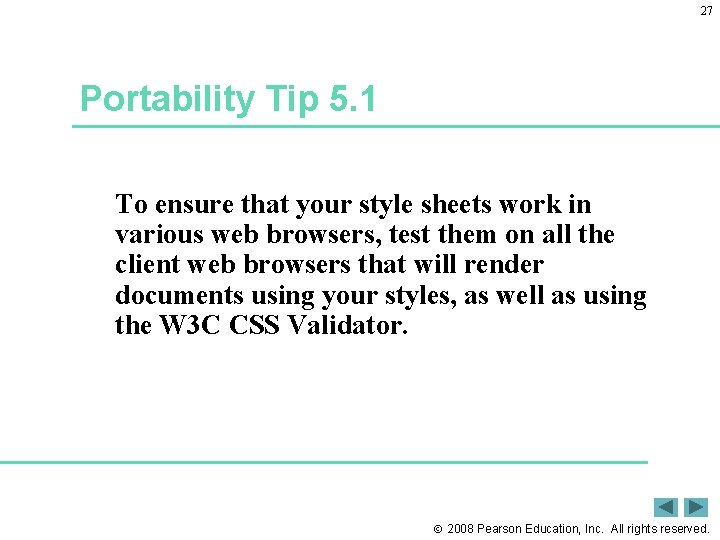 27

Portability Tip 5.1

To ensure that your style sheets work in various web browsers, test them on all the client web browsers that will render documents using your styles, as well as using the W3C CSS Validator.

© 2008 Pearson Education, Inc. All rights reserved.